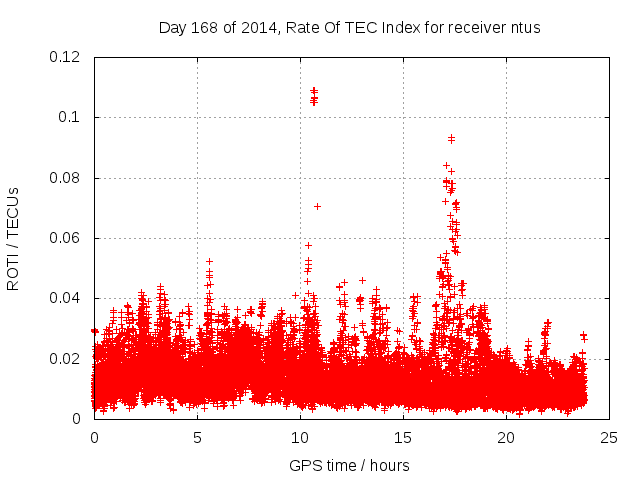 Day 168 of 2014, Rate Of TEC Index for receiver ntus

ROTI / TECUs

0.12
0.1
0.08
0.06
0.04
0.02
0

0
5
10
15
20
25

GPS time / hours